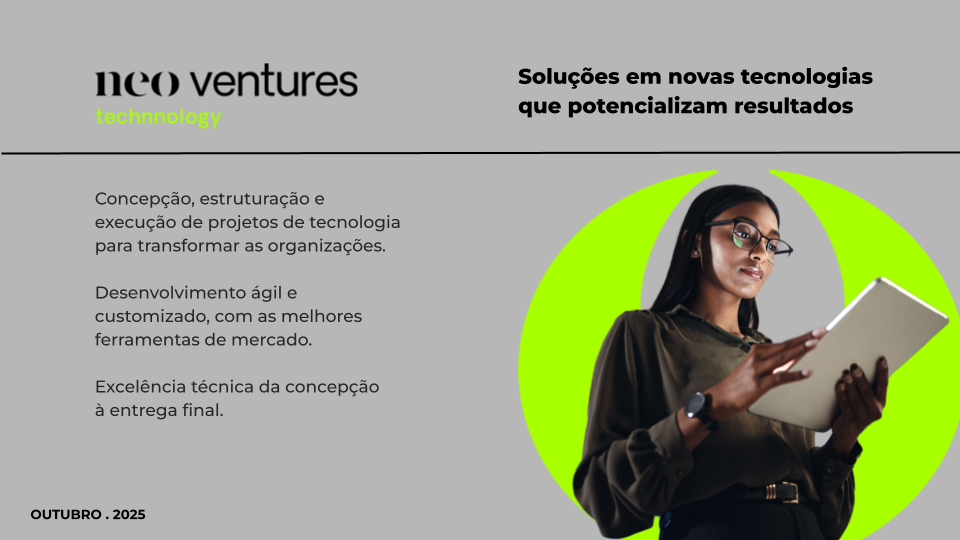 neo ventures
technnology

Soluções em novas tecnologias que potencializam resultados

Concepção, estruturação e execução de projetos de tecnologia para transformar as organizações.

Desenvolvimento ágil e customizado, com as melhores ferramentas de mercado.

Excelência técnica da concepção à entrega final.

OUTUBRO . 2025